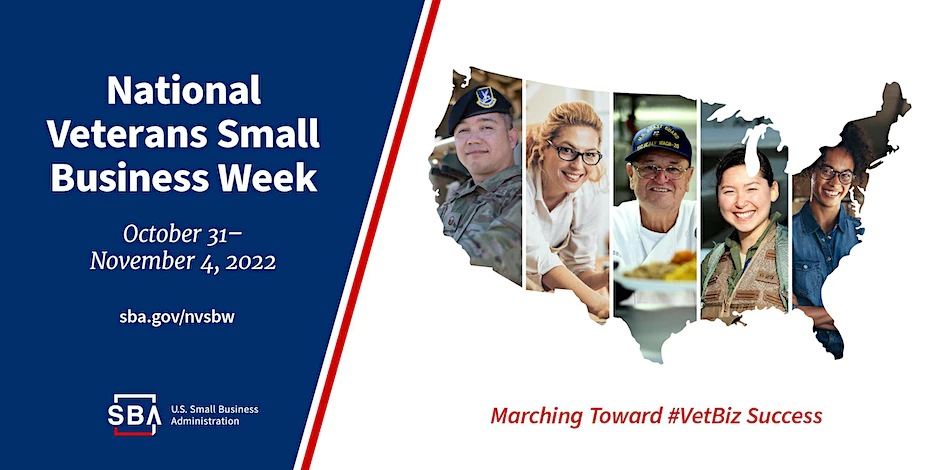 National Veterans Small Business Week

October 31–
November 4, 2022

sba.gov/nvsbw

SBA U.S. Small Business Administration

Marching Toward #VetBiz Success